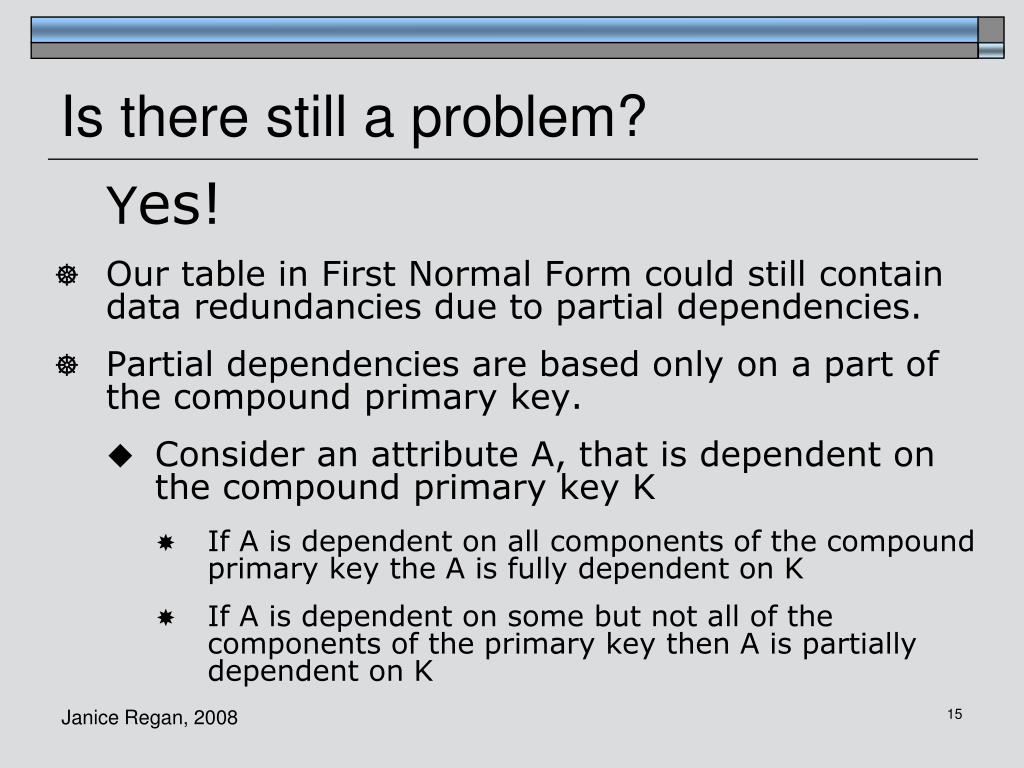 Is there still a problem?

Yes!

Our table in First Normal Form could still contain data redundancies due to partial dependencies.

Partial dependencies are based only on a part of the compound primary key.

Consider an attribute A, that is dependent on the compound primary key K

If A is dependent on all components of the compound primary key the A is fully dependent on K

If A is dependent on some but not all of the components of the primary key then A is partially dependent on K

Janice Regan, 2008

15